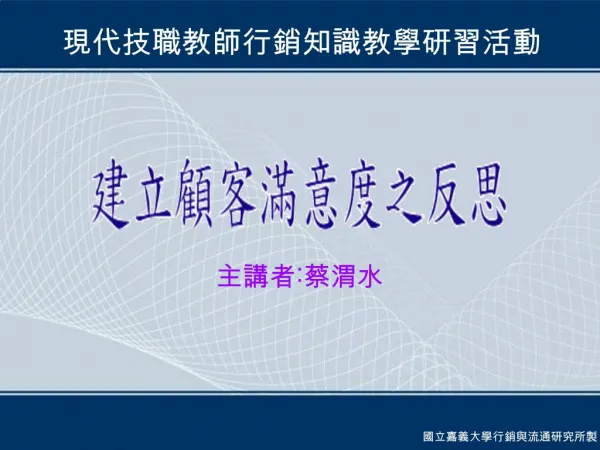 現代技職教師行銷知識教學研習活動

建立顧客滿意度之反思

主講者:蔡渭水

國立嘉義大學行銷與流通研究所製